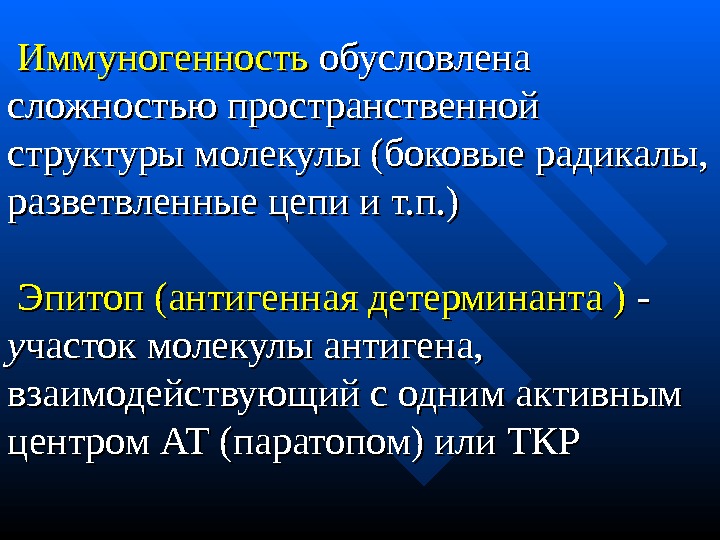 Иммуногенность обусловлена сложностью пространственной структуры молекулы (боковые радикалы, разветвленные цепи и т.п.)

Эпитоп (антигенная детерминанта ) - участок молекулы антигена, взаимодействующий с одним активным центром АТ (паратопом) или ТКР